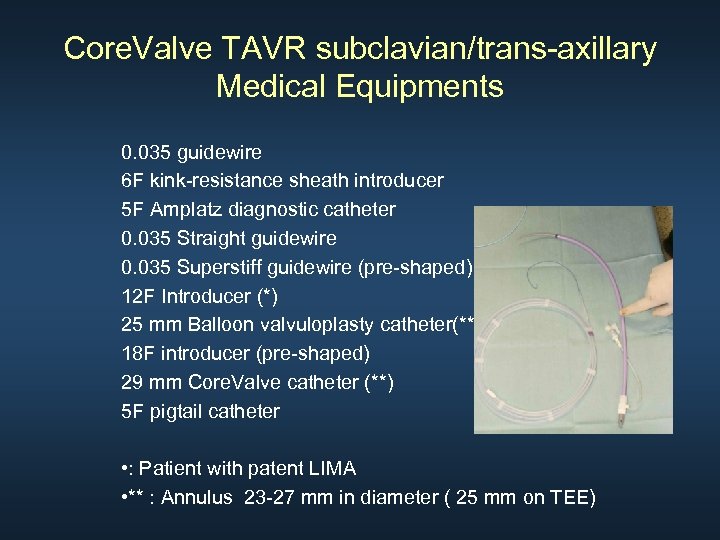 CoreValve TAVR subclavian/trans-axillary Medical Equipments

0.035 guidewire
6F kink-resistance sheath introducer
5F Amplatz diagnostic catheter
0.035 Straight guidewire
0.035 Superstiff guidewire (pre-shaped)
12F Introducer (*)
25 mm Balloon valvuloplasty catheter(**
18F introducer (pre-shaped)
29 mm CoreValve catheter (**)
5F pigtail catheter

•: Patient with patent LIMA
•** : Annulus 23-27 mm in diameter ( 25 mm on TEE)